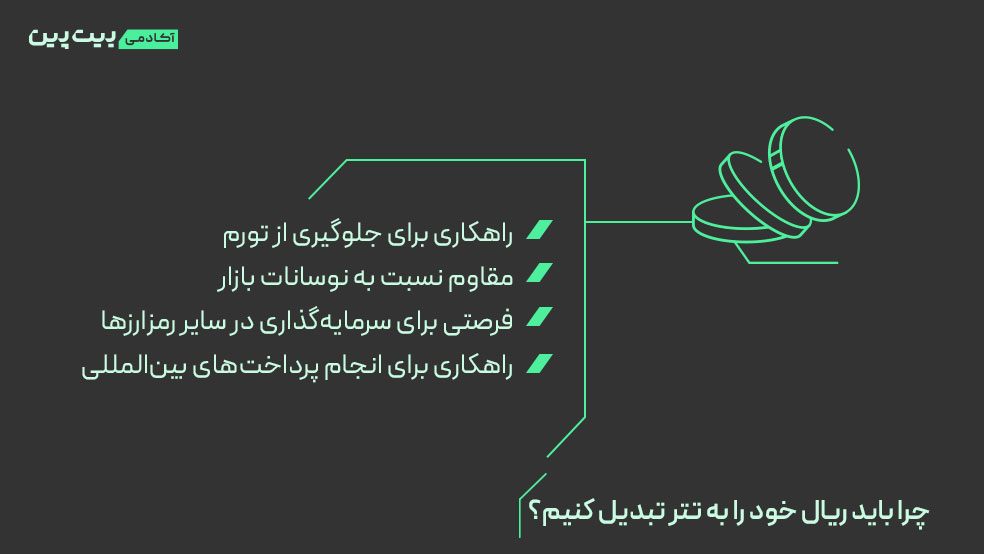 آکادمی بیت پین

راهکاری برای جلوگیری از تورم

مقاوم نسبت به نوسانات بازار

فرصتی برای سرمایه‌گذاری در سایر رمزارزها

راهکاری برای انجام پرداخت‌های بین‌المللی

چرا باید ریال خود را به تتر تبدیل کنیم؟